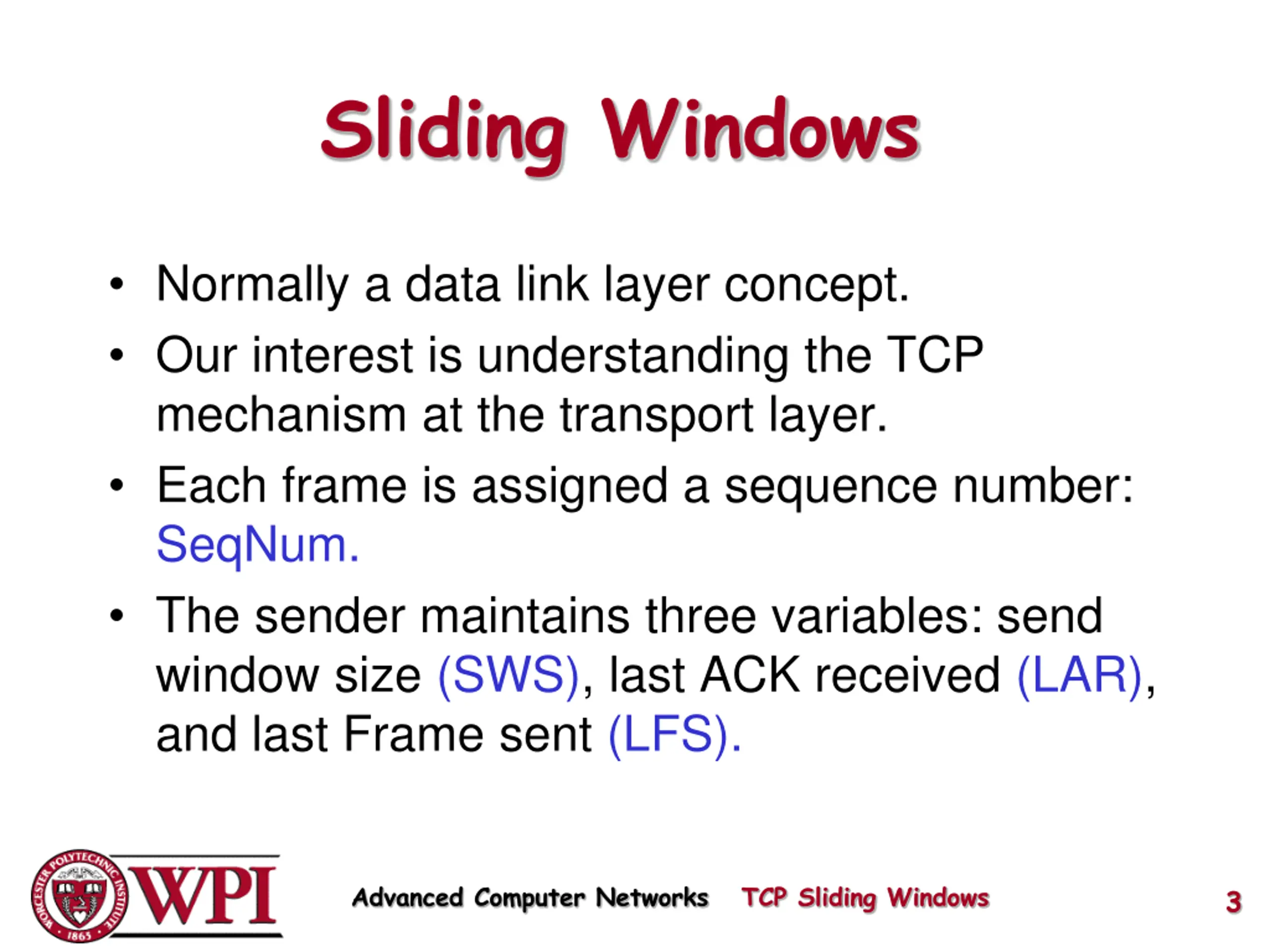 Sliding Windows

• Normally a data link layer concept.
• Our interest is understanding the TCP mechanism at the transport layer.
• Each frame is assigned a sequence number: SeqNum.
• The sender maintains three variables: send window size (SWS), last ACK received (LAR), and last Frame sent (LFS).

WORCESTER POLYTECHNIC INSTITUTE 1865 WPI

Advanced Computer Networks TCP Sliding Windows 3